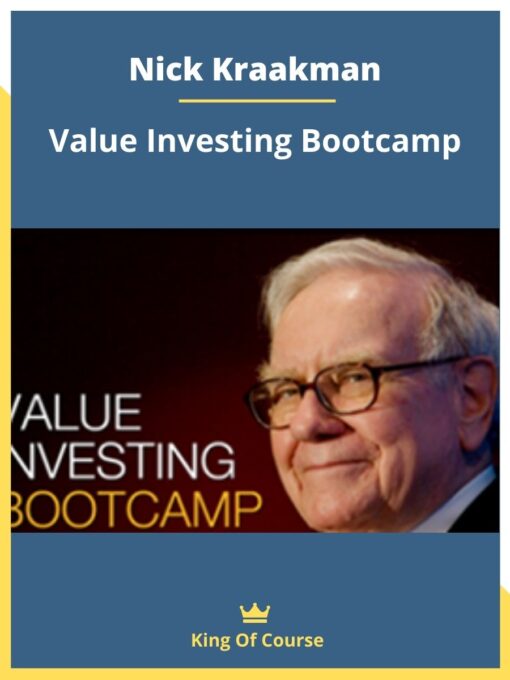 Nick Kraakman

Value Investing Bootcamp

VALUE
NVESTING
BOOTCAMP

King Of Course